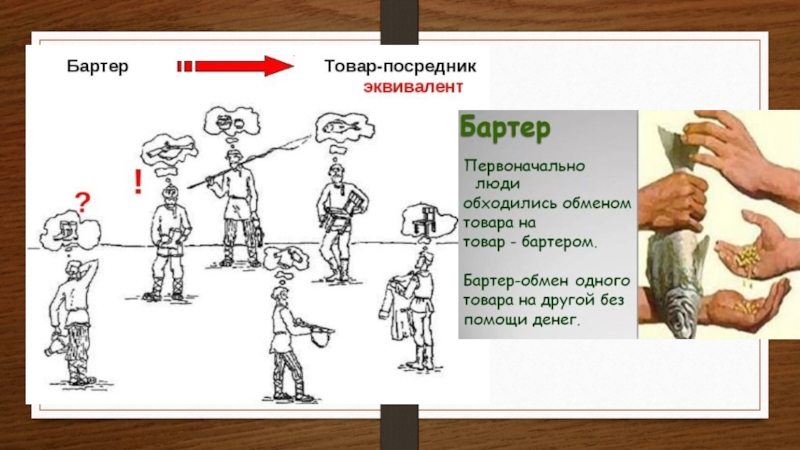 Бартер Товар-посредник
эквивалент

?

!

Бартер

Первоначально люди обходились обменом товара на товар - бартером.

Бартер-обмен одного товара на другой без помощи денег.